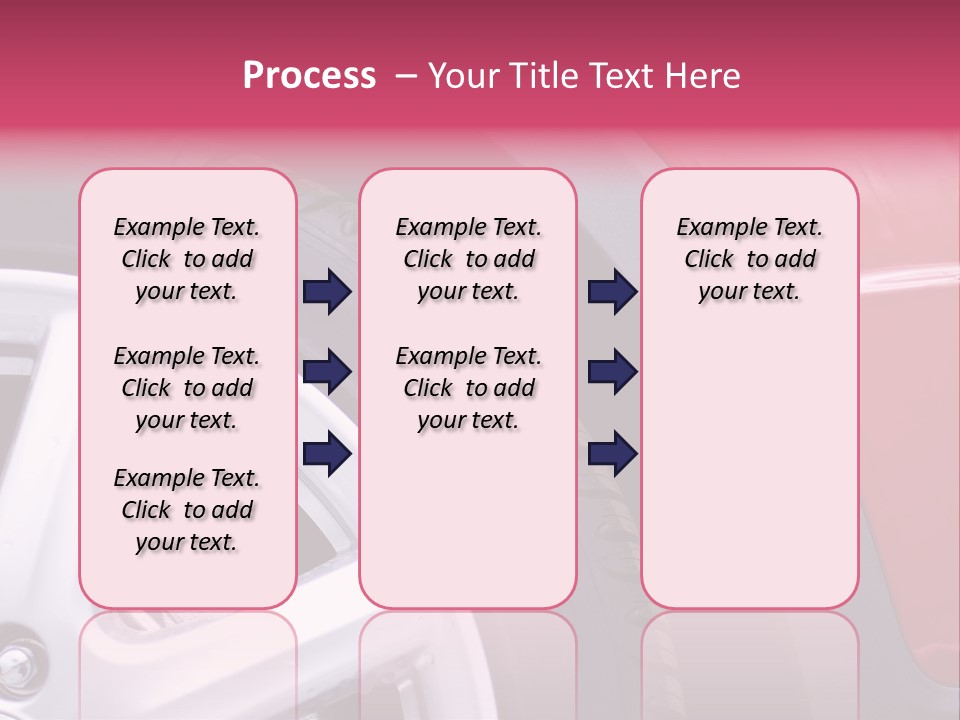 Process – Your Title Text Here

Example Text. Click to add your text.

Example Text. Click to add your text.

Example Text. Click to add your text.

Example Text. Click to add your text.

Example Text. Click to add your text.

Example Text. Click to add your text.